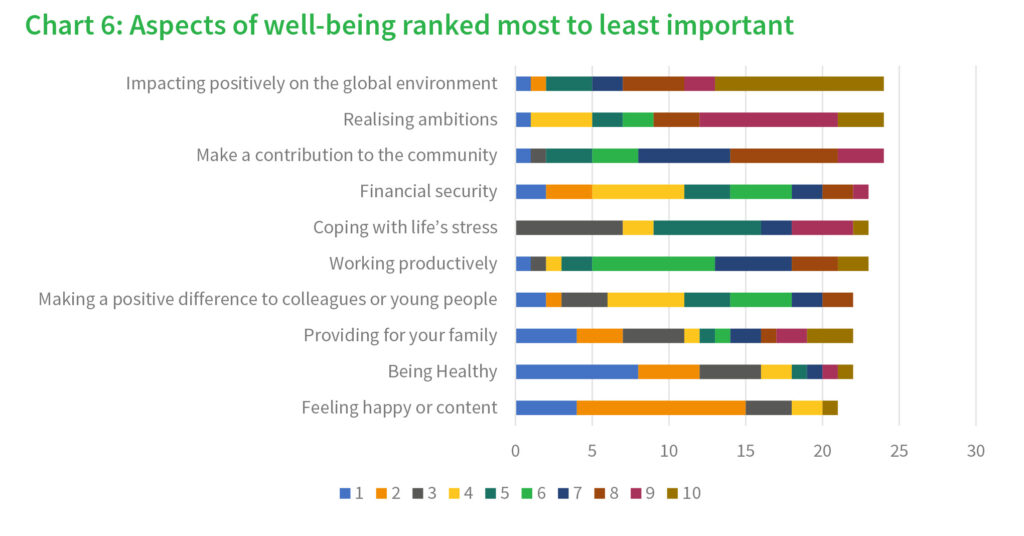 Chart 6: Aspects of well-being ranked most to least important

Impacting positively on the global environment
Realising ambitions
Make a contribution to the community
Financial security
Coping with life's stress
Working productively
Making a positive difference to colleagues or young people
Providing for your family
Being Healthy
Feeling happy or content

0 5 10 15 20 25 30

1 2 3 4 5 6 7 8 9 10